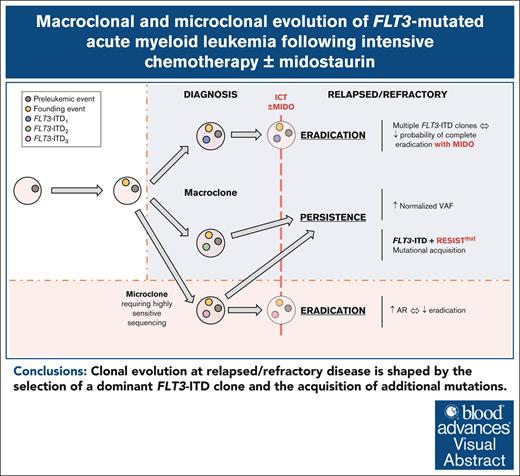 Macroclonal and microclonal evolution of FLT3-mutated acute myeloid leukemia following intensive chemotherapy ± midostaurin

Preleukemic event
Founding event
FLT3-ITD$_1$
FLT3-ITD$_2$
FLT3-ITD$_3$

DIAGNOSIS

ICT ±MIDO

RELAPSED/REFRACTORY

ERADICATION

Multiple FLT3-ITD clones ⇔ ↓ probability of complete eradication with MIDO

Macroclone

PERSISTENCE

↑ Normalized VAF

FLT3-ITD + RESIST$^{mut}$
Mutational acquisition

Microclone requiring highly sensitive sequencing

ERADICATION

↑ AR ⇔ ↓ eradication

Conclusions: Clonal evolution at relapsed/refractory disease is shaped by the selection of a dominant FLT3-ITD clone and the acquisition of additional mutations.

blood advances Visual Abstract